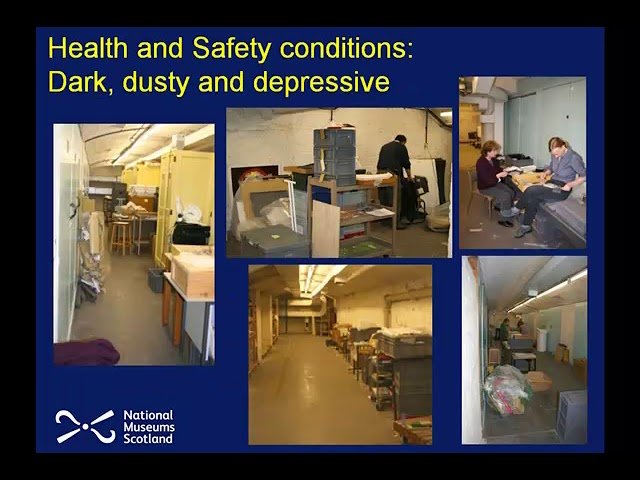 Health and Safety conditions:
Dark, dusty and depressive

National
Museums
Scotland